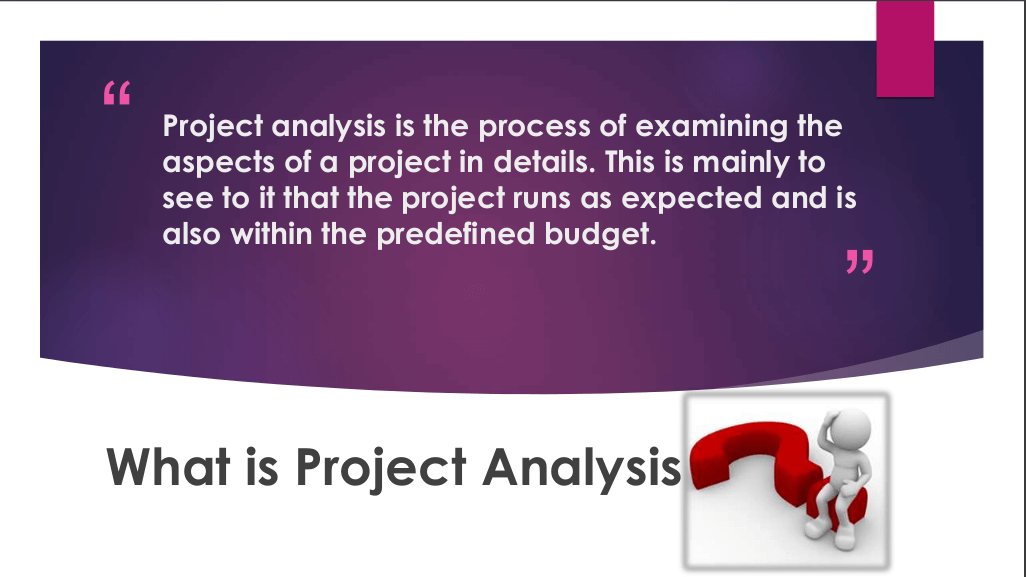 “

Project analysis is the process of examining the aspects of a project in details. This is mainly to see to it that the project runs as expected and is also within the predefined budget.

”

What is Project Analysis